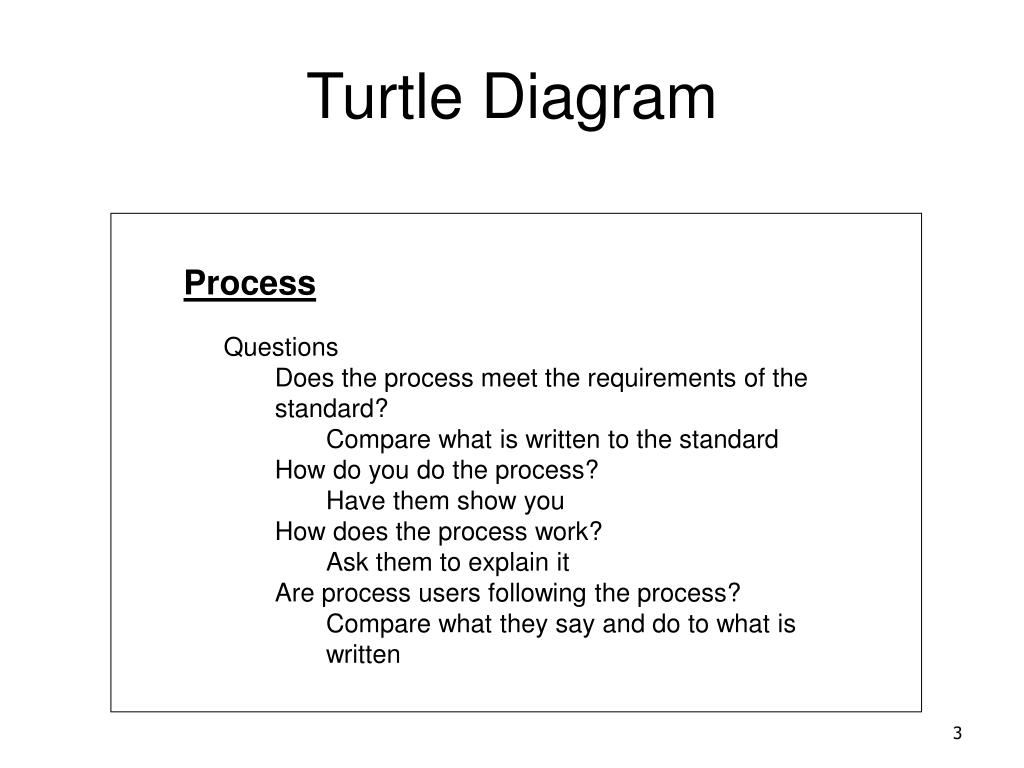 Turtle Diagram

Process

Questions
Does the process meet the requirements of the standard?
Compare what is written to the standard
How do you do the process?
Have them show you
How does the process work?
Ask them to explain it
Are process users following the process?
Compare what they say and do to what is written

3